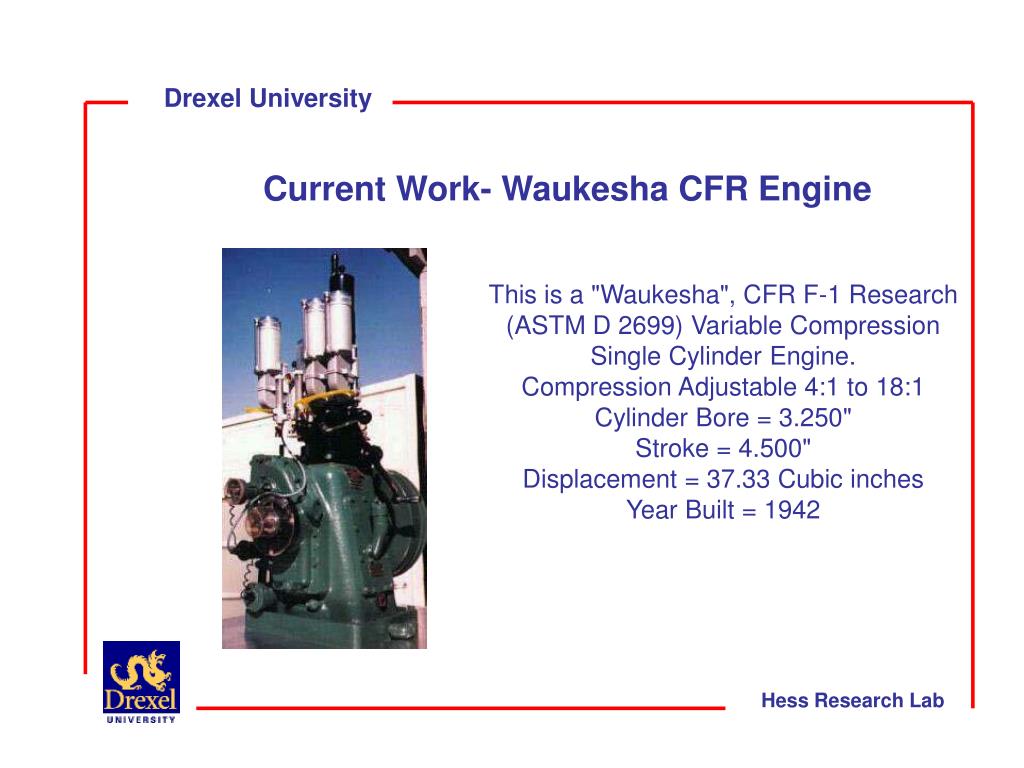 Drexel University

Current Work- Waukesha CFR Engine

This is a "Waukesha", CFR F-1 Research (ASTM D 2699) Variable Compression Single Cylinder Engine.
Compression Adjustable 4:1 to 18:1
Cylinder Bore = 3.250"
Stroke = 4.500"
Displacement = 37.33 Cubic inches
Year Built = 1942

Drexel
UNIVERSITY

Hess Research Lab